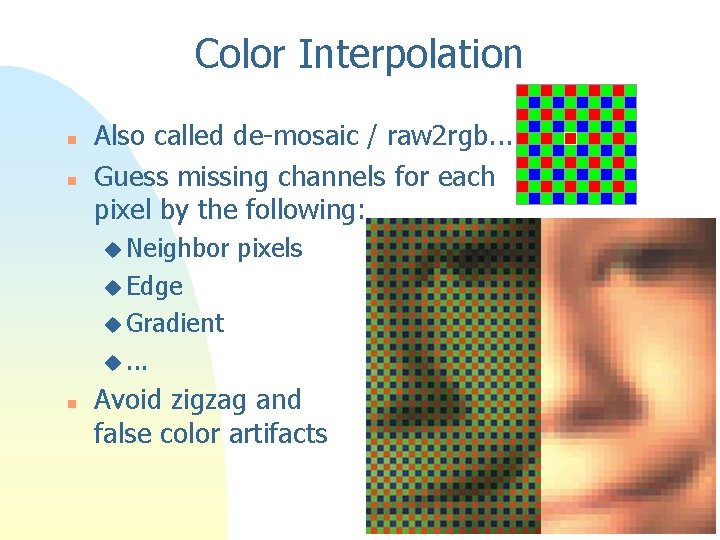 Color Interpolation

▪ Also called de-mosaic / raw2rgb…
▪ Guess missing channels for each pixel by the following:
◆ Neighbor pixels
◆ Edge
◆ Gradient
◆ …
▪ Avoid zigzag and false color artifacts